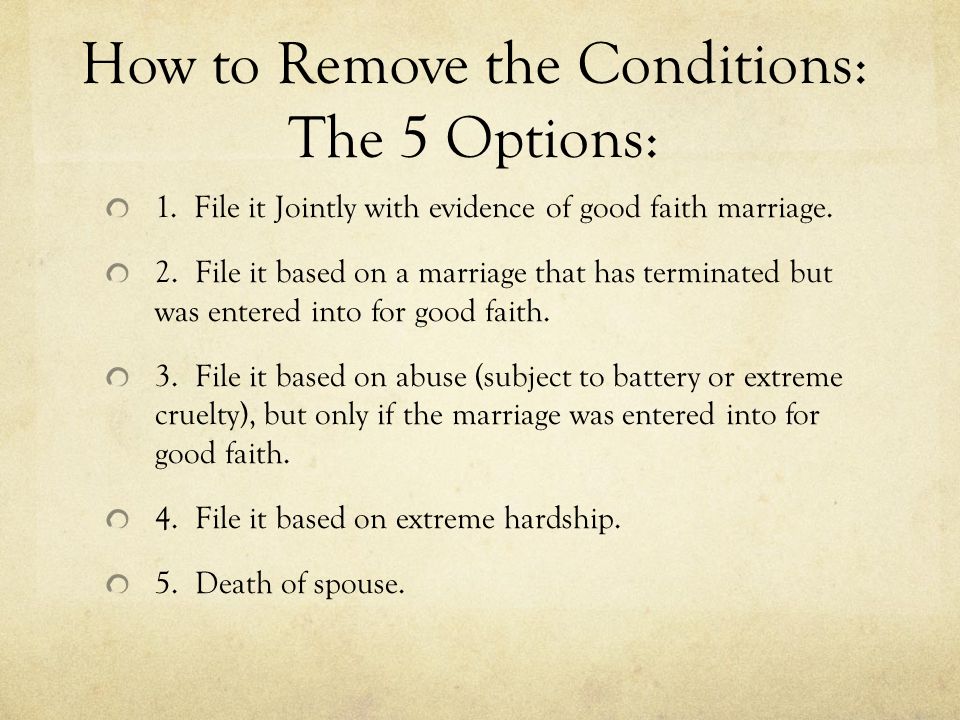 How to Remove the Conditions: The 5 Options:

1. File it Jointly with evidence of good faith marriage.

2. File it based on a marriage that has terminated but was entered into for good faith.

3. File it based on abuse (subject to battery or extreme cruelty), but only if the marriage was entered into for good faith.

4. File it based on extreme hardship.

5. Death of spouse.